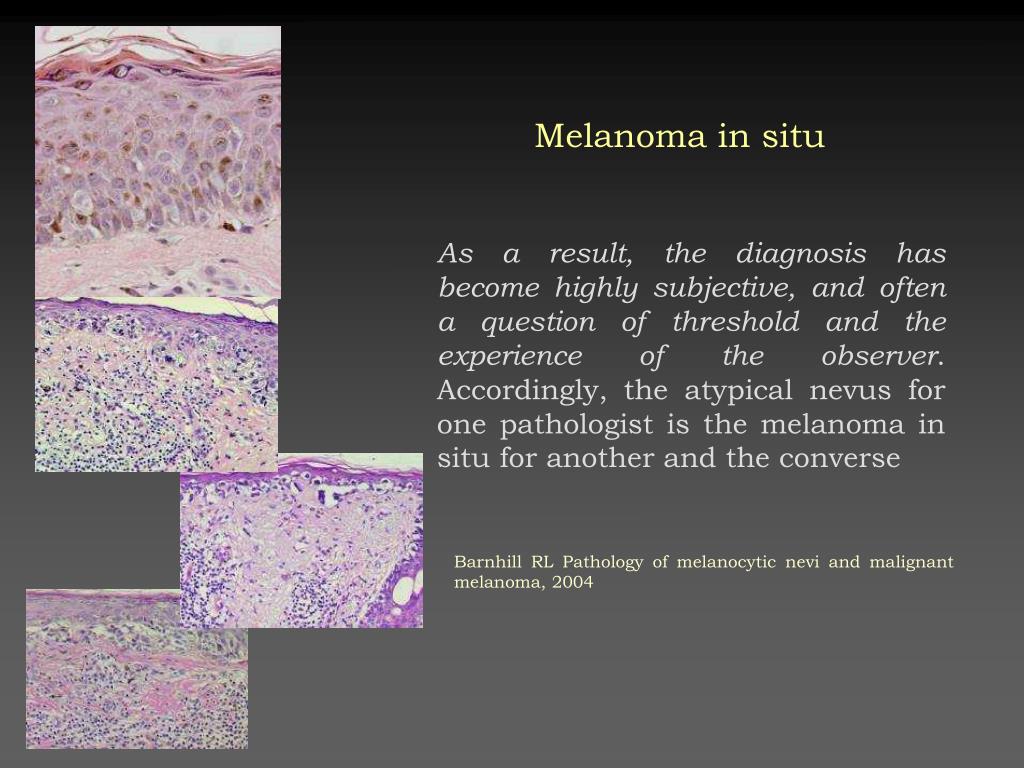 Melanoma in situ

As a result, the diagnosis has become highly subjective, and often a question of threshold and the experience of the observer. Accordingly, the atypical nevus for one pathologist is the melanoma in situ for another and the converse

Barnhill RL Pathology of melanocytic nevi and malignant melanoma, 2004